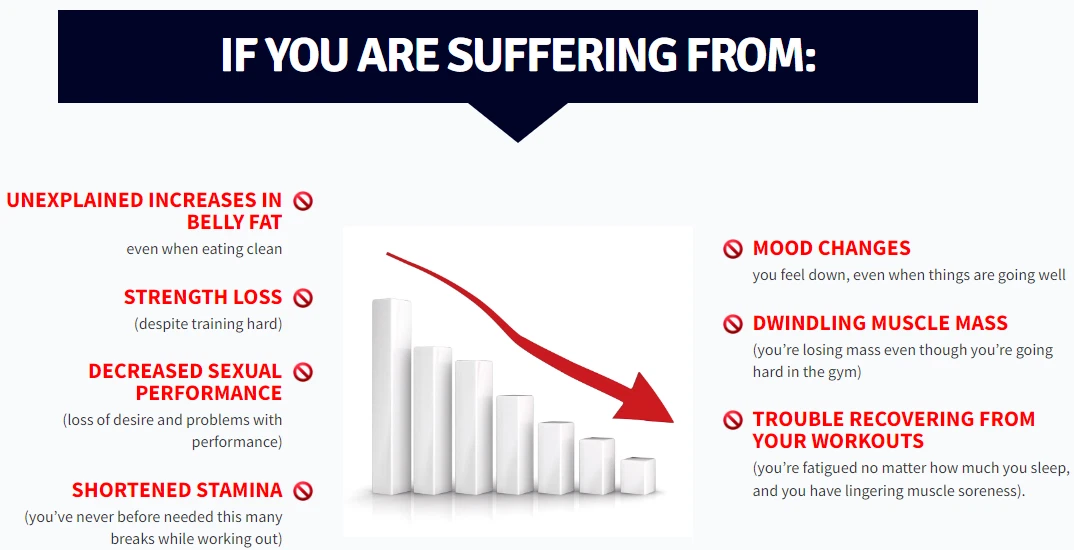 IF YOU ARE SUFFERING FROM:

UNEXPLAINED INCREASES IN BELLY FAT
even when eating clean

STRENGTH LOSS
(despite training hard)

DECREASED SEXUAL PERFORMANCE
(loss of desire and problems with performance)

SHORTENED STAMINA
(you've never before needed this many breaks while working out)

MOOD CHANGES
you feel down, even when things are going well

DWINDLING MUSCLE MASS
(you're losing mass even though you're going hard in the gym)

TROUBLE RECOVERING FROM YOUR WORKOUTS
(you're fatigued no matter how much you sleep, and you have lingering muscle soreness).